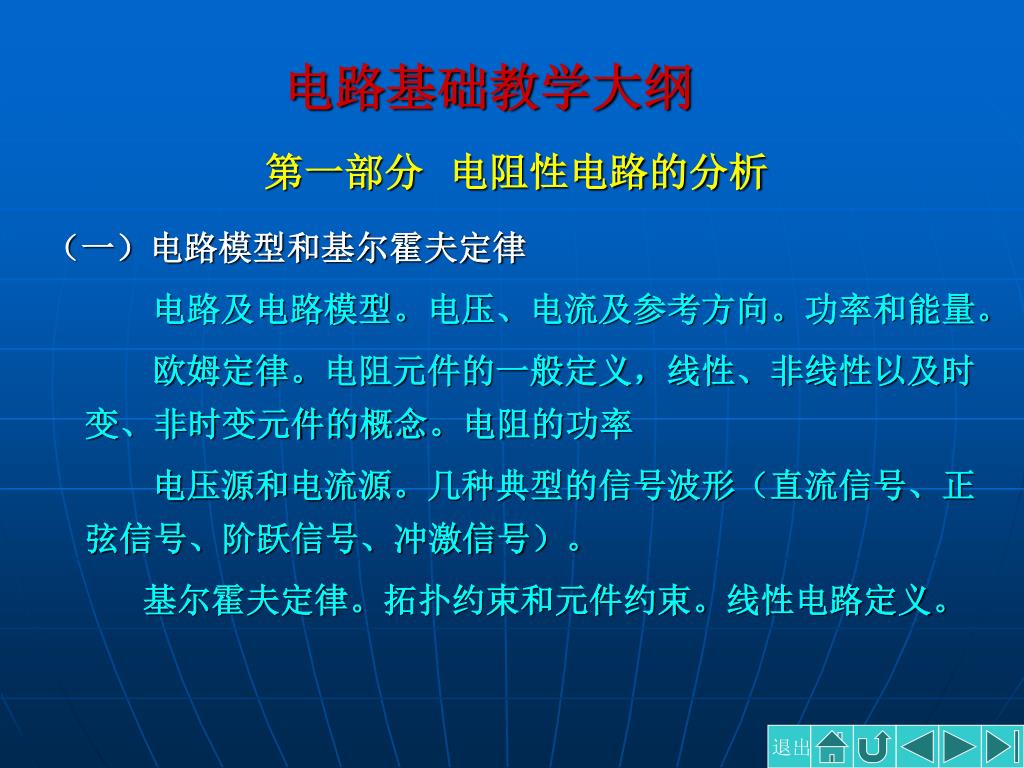 电路基础教学大纲

第一部分 电阻性电路的分析

（一）电路模型和基尔霍夫定律

电路及电路模型。电压、电流及参考方向。功率和能量。

欧姆定律。电阻元件的一般定义，线性、非线性以及时变、非时变元件的概念。电阻的功率

电压源和电流源。几种典型的信号波形（直流信号、正弦信号、阶跃信号、冲激信号）。

基尔霍夫定律。拓扑约束和元件约束。线性电路定义。

退出